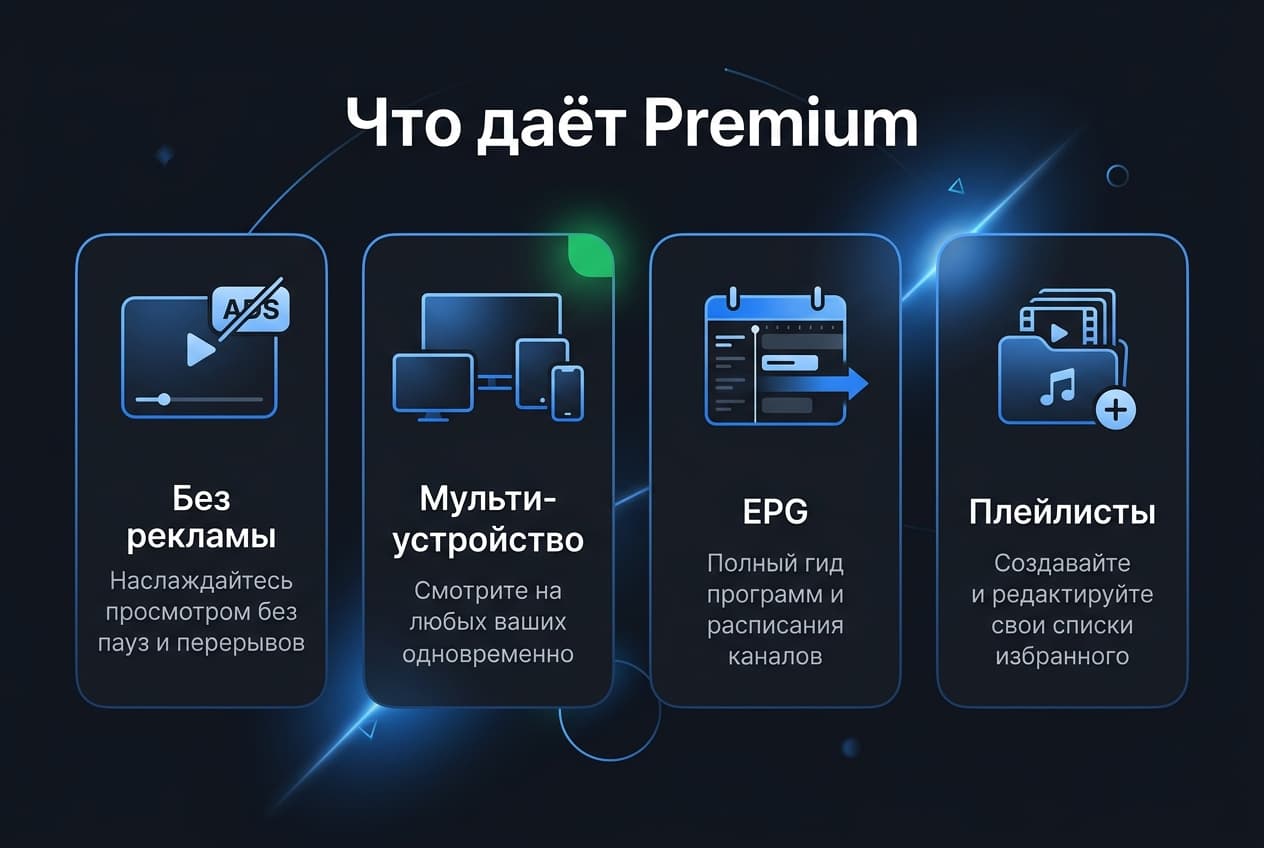 Что даёт Premium

ADS

Без рекламы

Наслаждайтесь просмотром без пауз и перерывов

Мульти-устройство

Смотрите на любых ваших одновременно

EPG

Полный гид программ и расписания каналов

Плейлисты

Создавайте и редактируйте свои списки избранного